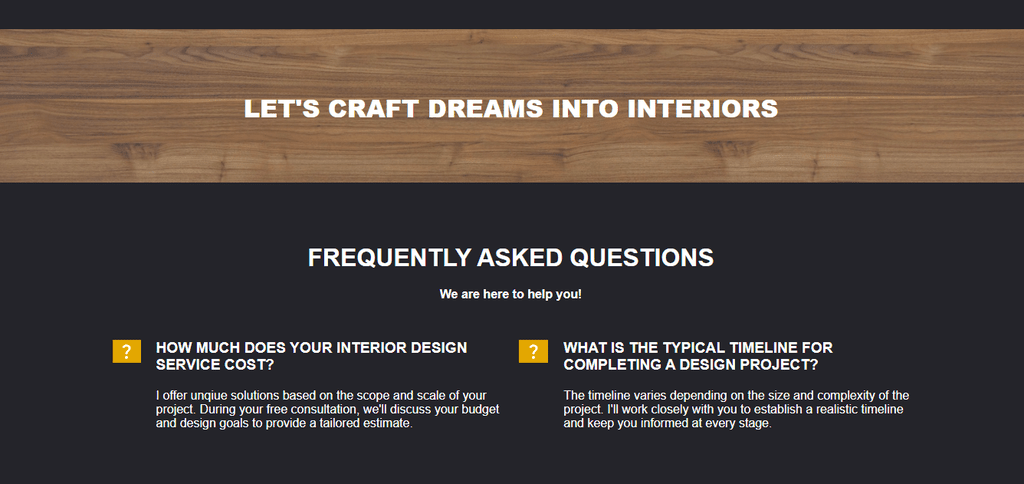 LET'S CRAFT DREAMS INTO INTERIORS

FREQUENTLY ASKED QUESTIONS

We are here to help you!

?

HOW MUCH DOES YOUR INTERIOR DESIGN SERVICE COST?

I offer unqiue solutions based on the scope and scale of your project. During your free consultation, we'll discuss your budget and design goals to provide a tailored estimate.

?

WHAT IS THE TYPICAL TIMELINE FOR COMPLETING A DESIGN PROJECT?

The timeline varies depending on the size and complexity of the project. I'll work closely with you to establish a realistic timeline and keep you informed at every stage.